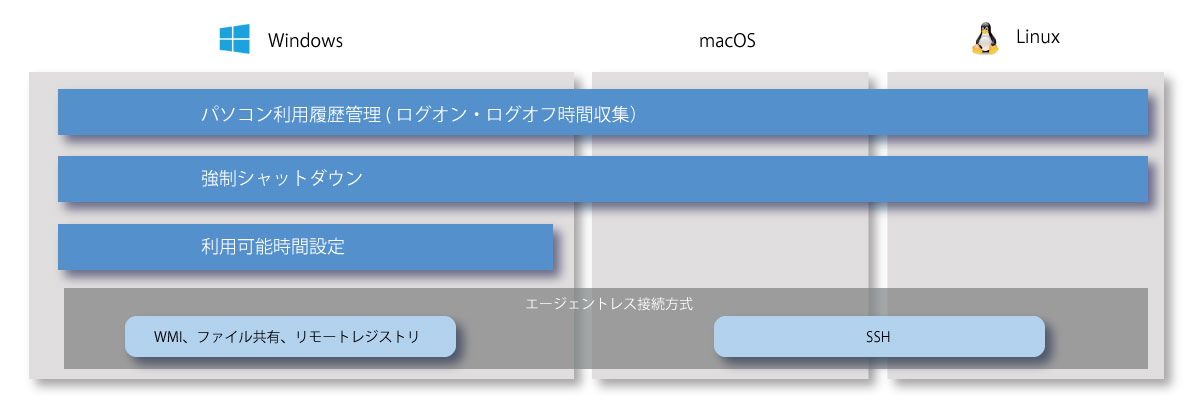 Windows

macOS

Linux

パソコン利用履歴管理 ( ログオン・ログオフ時間収集)

強制シャットダウン

利用可能時間設定

エージェントレス接続方式

WMI、ファイル共有、リモートレジストリ

SSH